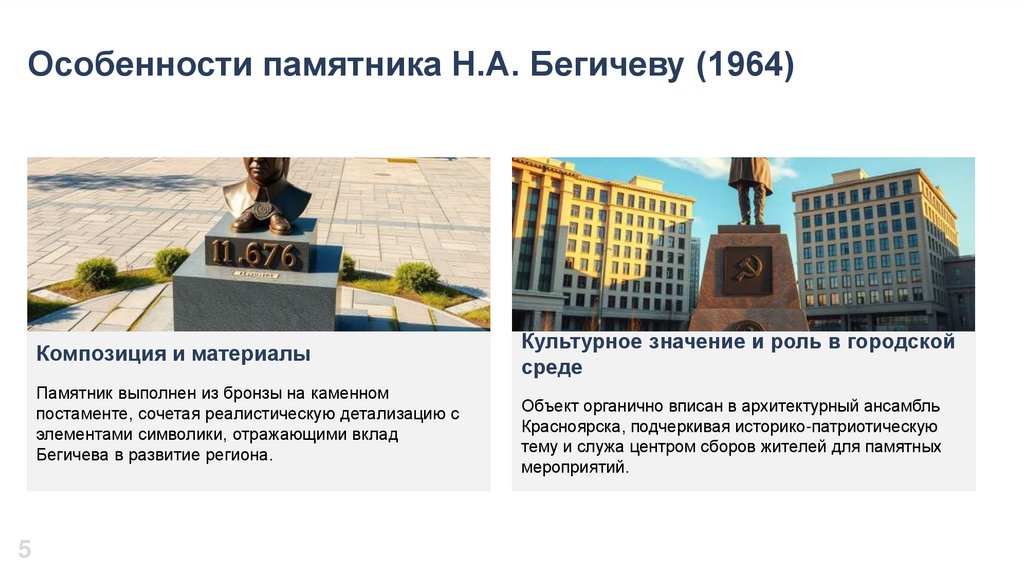 Особенности памятника Н.А. Бегичеву (1964)

11.676

Композиция и материалы

Памятник выполнен из бронзы на каменном постаменте, сочетая реалистическую детализацию с элементами символики, отражающими вклад Бегичева в развитие региона.

Культурное значение и роль в городской среде

Объект органично вписан в архитектурный ансамбль Красноярска, подчеркивая историко-патриотическую тему и служа центром сборов жителей для памятных мероприятий.

5